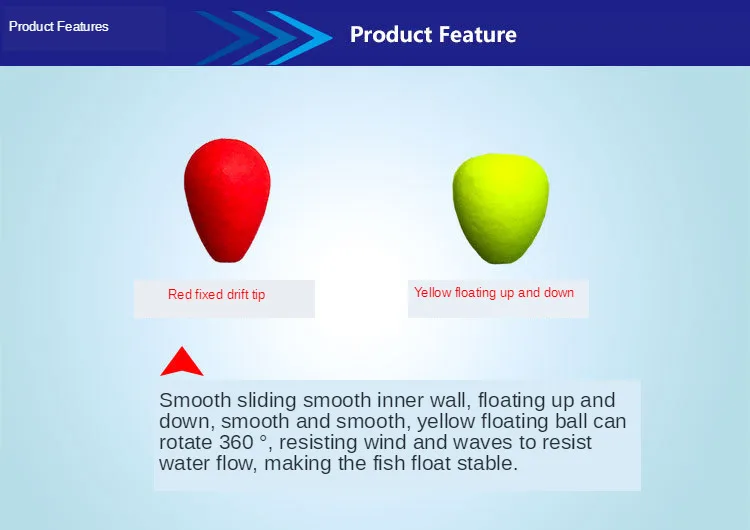 Product Features

Product Feature

Red fixed drift tip

Yellow floating up and down

Smooth sliding smooth inner wall, floating up and down, smooth and smooth, yellow floating ball can rotate 360 °, resisting wind and waves to resist water flow, making the fish float stable.